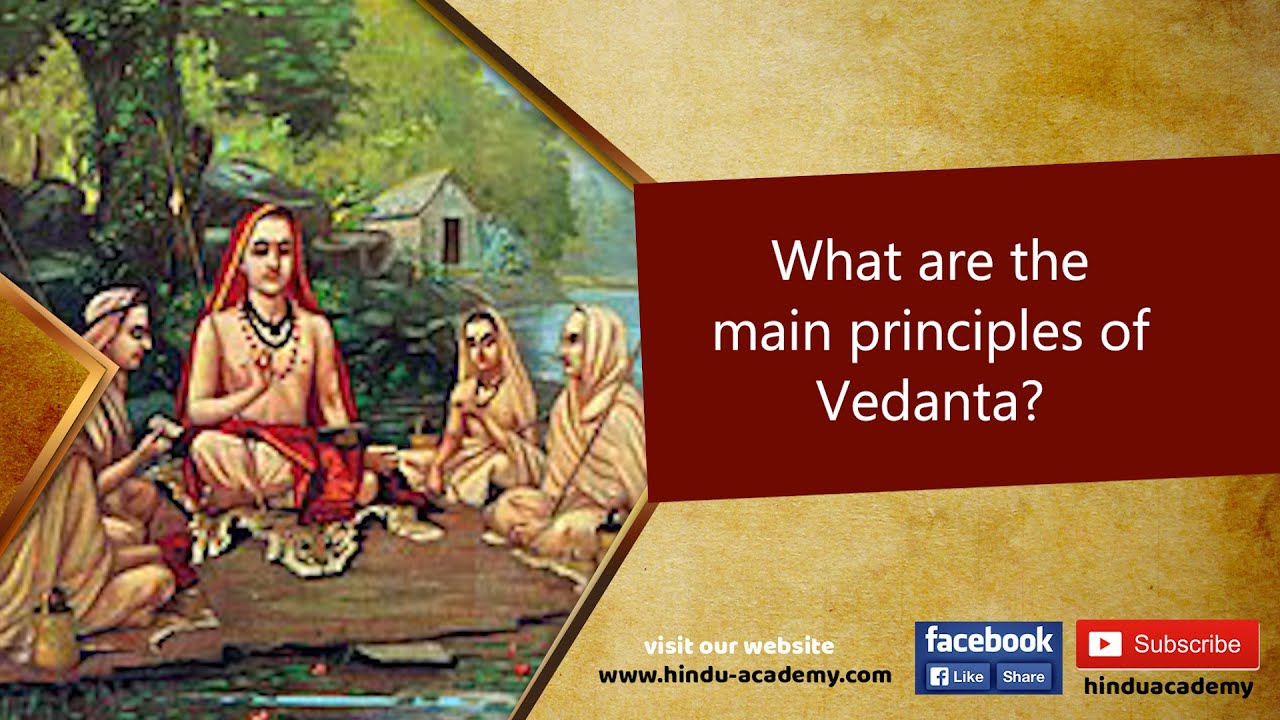 What are the main principles of Vedanta?

visit our website
www.hindu-academy.com

facebook
Like Share

Subscribe
hinduacademy